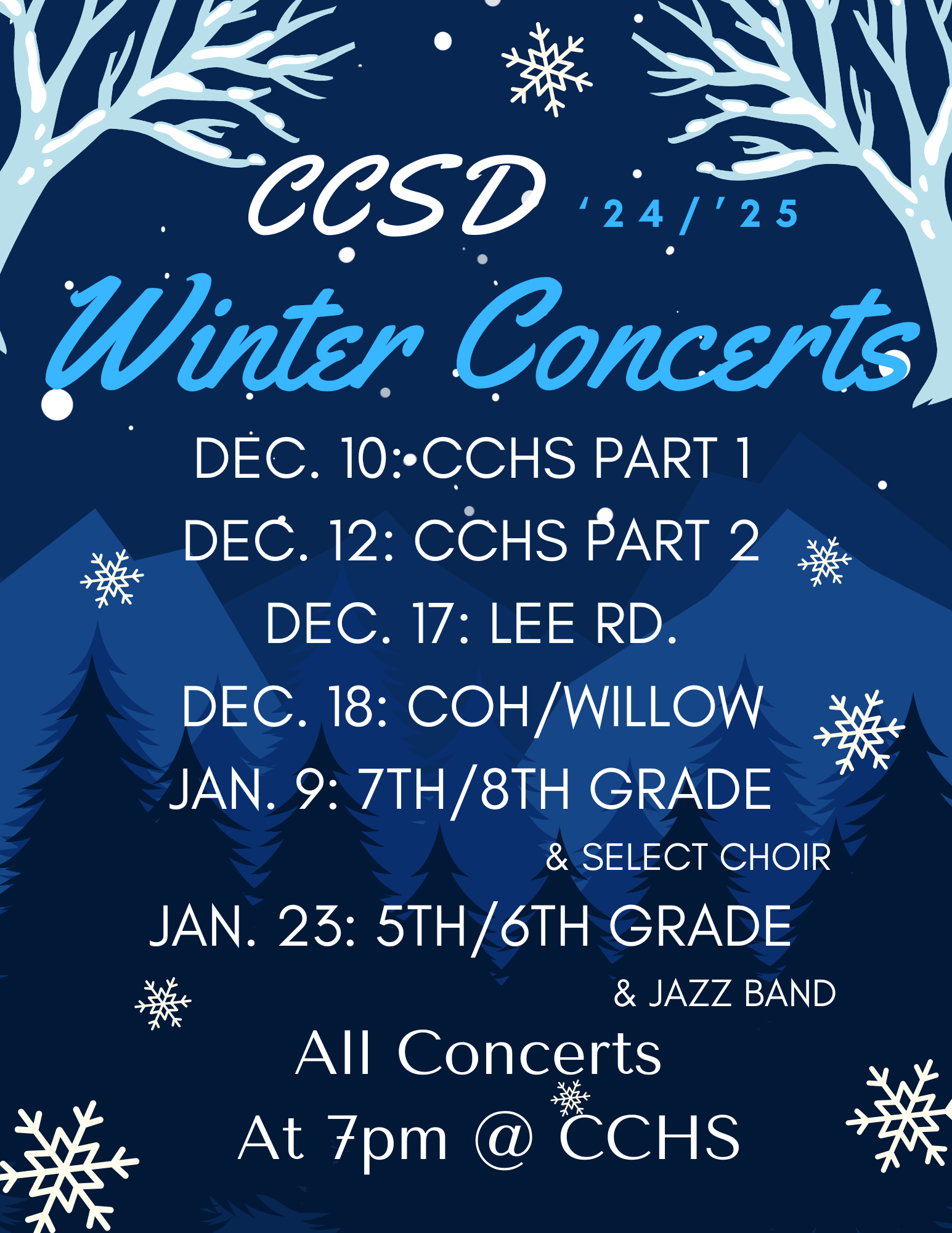 CCSD '24/'25

Winter Concerts

DEC. 10: CCHS PART 1
DEC. 12: CCHS PART 2
DEC. 17: LEE RD.
DEC. 18: COH/WILLOW
JAN. 9: 7TH/8TH GRADE
& SELECT CHOIR
JAN. 23: 5TH/6TH GRADE
& JAZZ BAND

All Concerts
At 7pm @ CCHS